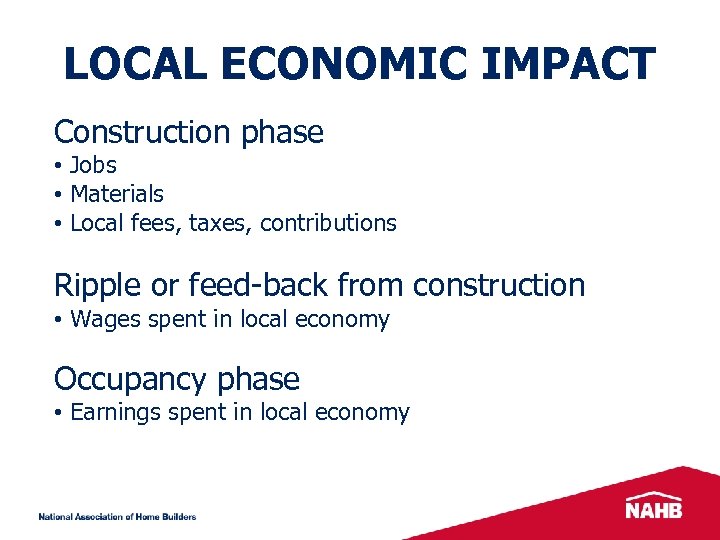 LOCAL ECONOMIC IMPACT

Construction phase
• Jobs
• Materials
• Local fees, taxes, contributions

Ripple or feed-back from construction
• Wages spent in local economy

Occupancy phase
• Earnings spent in local economy

National Association of Home Builders

NAHB